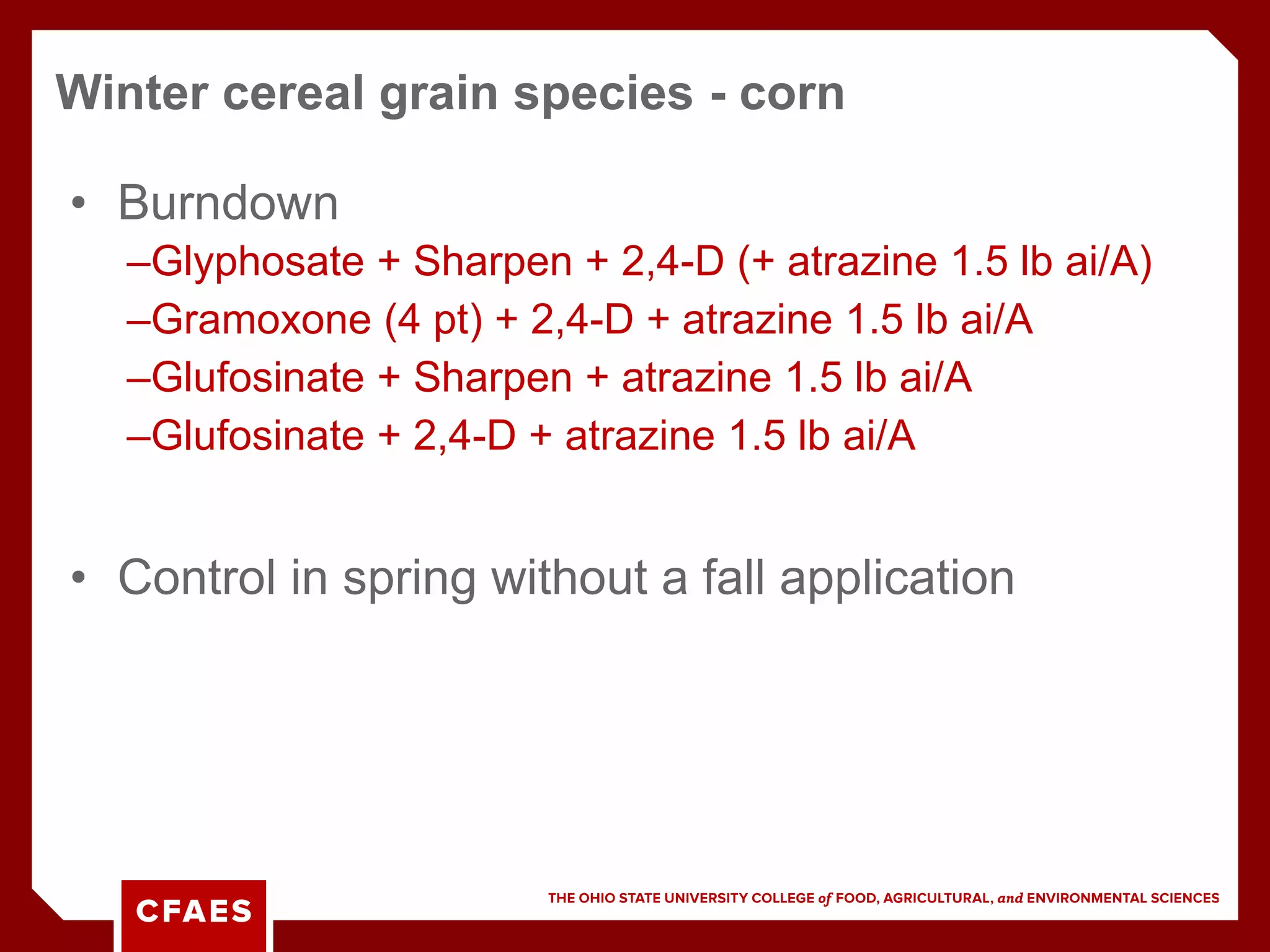 Winter cereal grain species - corn

• Burndown

–Glyphosate + Sharpen + 2,4-D (+ atrazine 1.5 lb ai/A)

–Gramoxone (4 pt) + 2,4-D + atrazine 1.5 lb ai/A

–Glufosinate + Sharpen + atrazine 1.5 lb ai/A

–Glufosinate + 2,4-D + atrazine 1.5 lb ai/A

• Control in spring without a fall application

CFAES

THE OHIO STATE UNIVERSITY COLLEGE of FOOD, AGRICULTURAL, and ENVIRONMENTAL SCIENCES